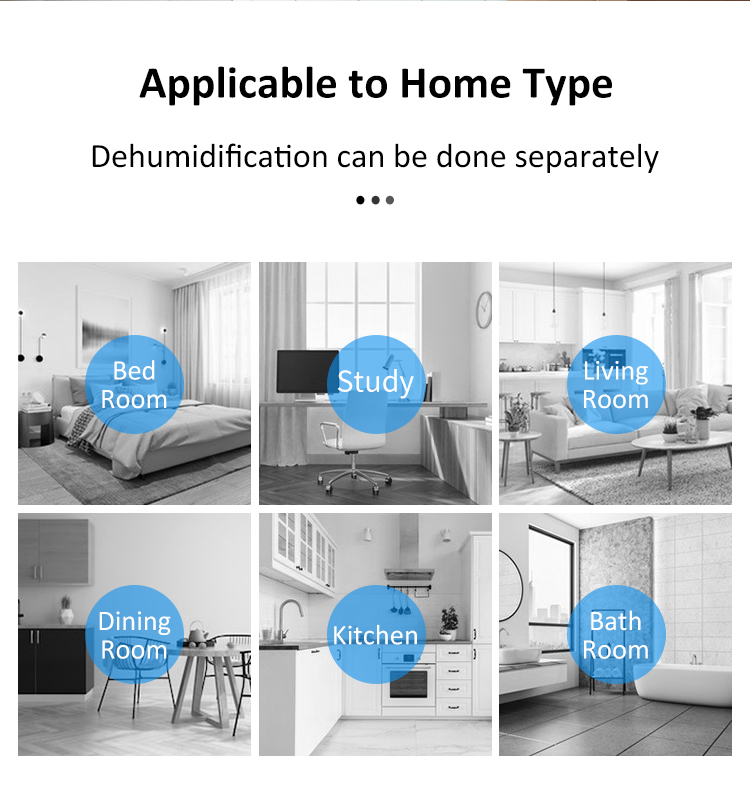 Applicable to Home Type

Dehumidification can be done separately

Bed Room

Study

Living Room

Dining Room

Kitchen

Bath Room